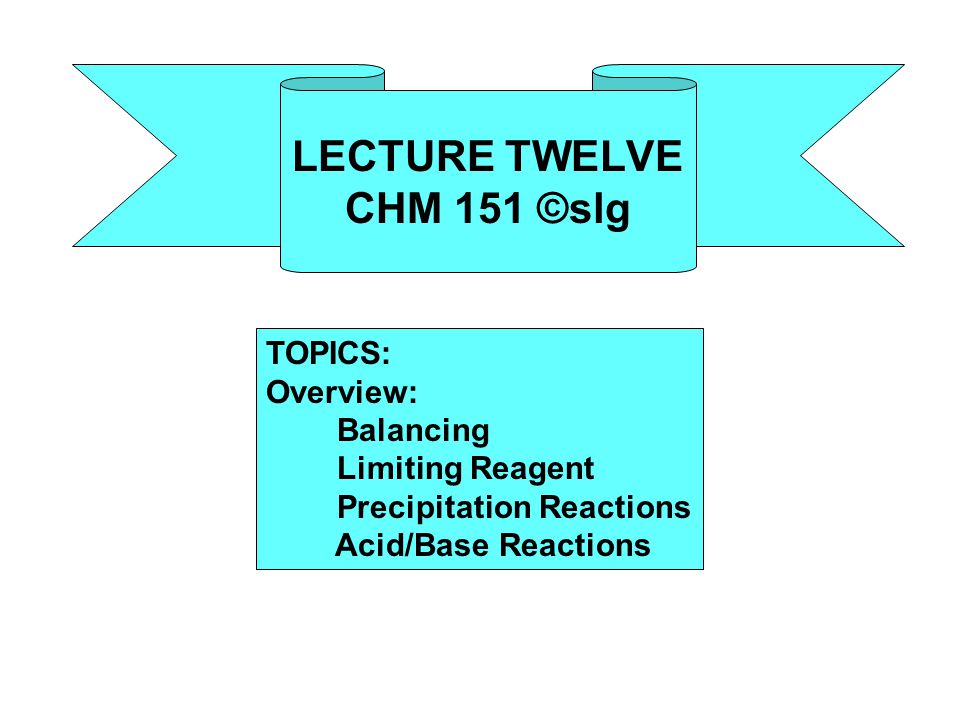 LECTURE TWELVE
CHM 151 ©slg

TOPICS:
Overview:
Balancing
Limiting Reagent
Precipitation Reactions
Acid/Base Reactions